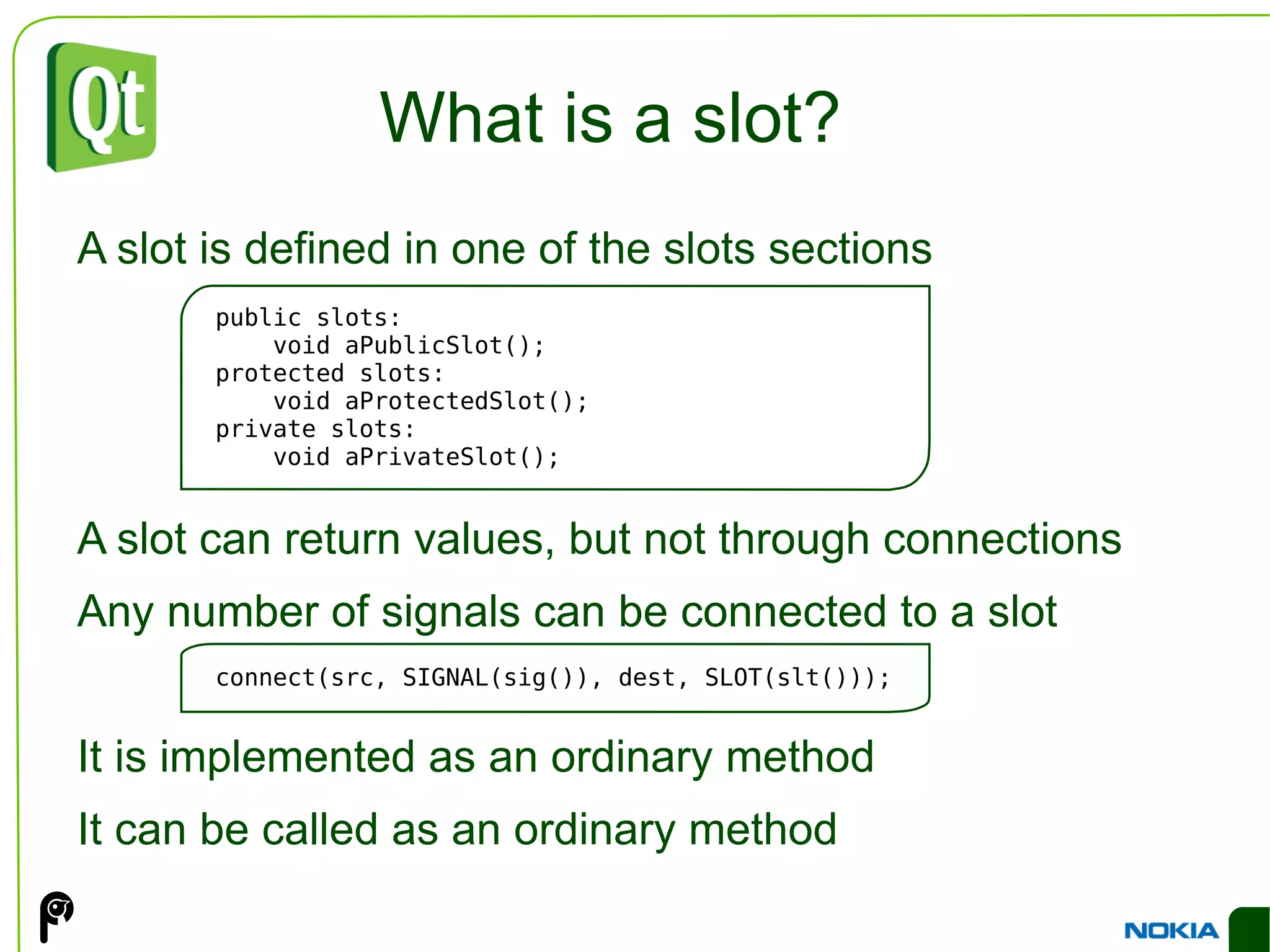 Qt

What is a slot?

A slot is defined in one of the slots sections

public slots:
    void aPublicSlot();
protected slots:
    void aProtectedSlot();
private slots:
    void aPrivateSlot();

A slot can return values, but not through connections

Any number of signals can be connected to a slot

connect(src, SIGNAL(sig()), dest, SLOT(slt()));

It is implemented as an ordinary method

It can be called as an ordinary method

NOKIA